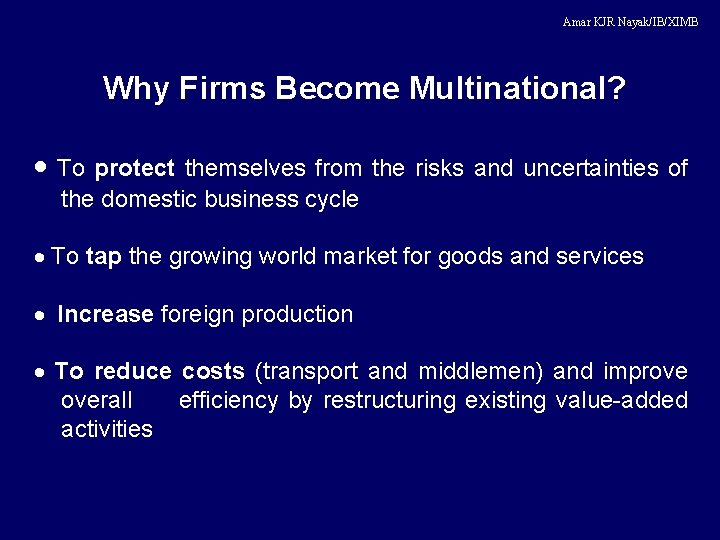 Amar KJR Nayak/IB/XIMB

Why Firms Become Multinational?

• To protect themselves from the risks and uncertainties of the domestic business cycle

• To tap the growing world market for goods and services

• Increase foreign production

• To reduce costs (transport and middlemen) and improve overall efficiency by restructuring existing value-added activities